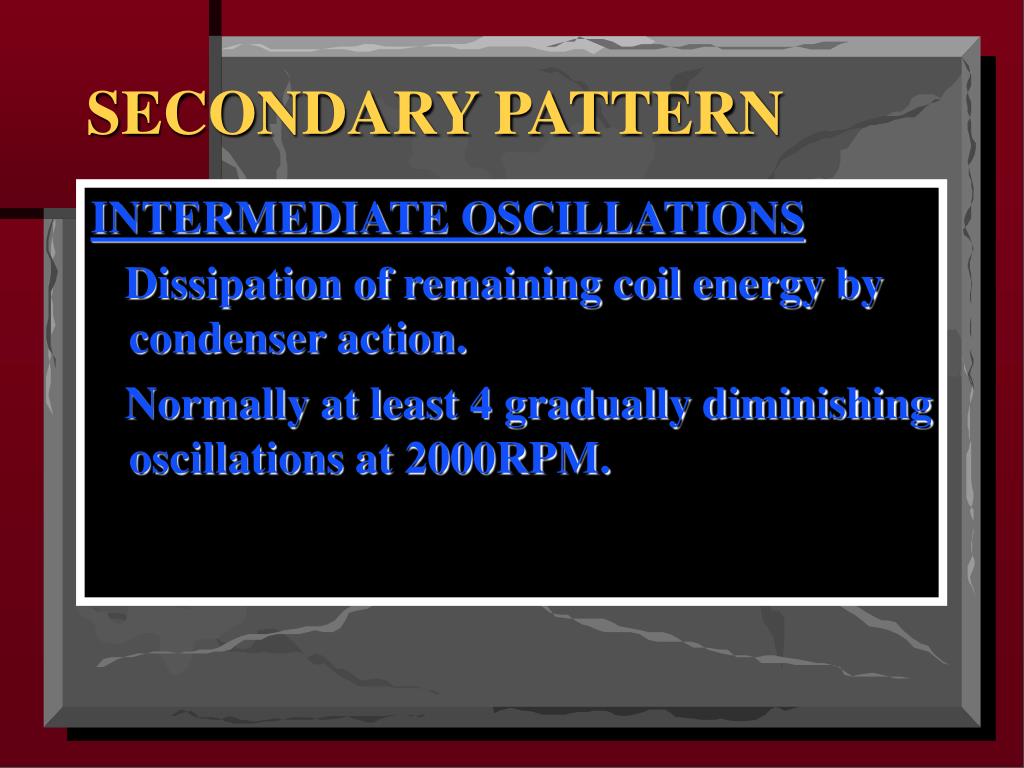 SECONDARY PATTERN

INTERMEDIATE OSCILLATIONS

Dissipation of remaining coil energy by condenser action.

Normally at least 4 gradually diminishing oscillations at 2000RPM.